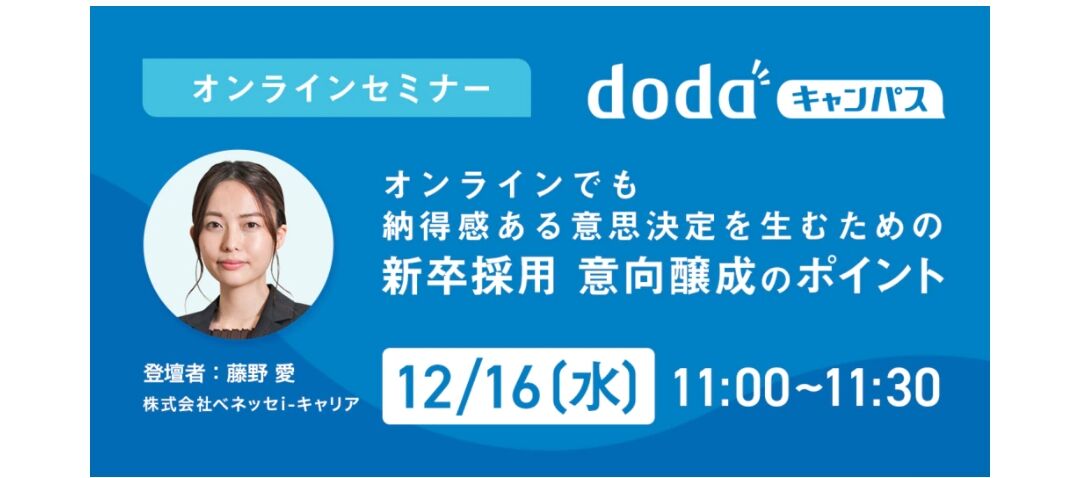 オンラインセミナー

doda キャンパス

オンラインでも
納得感ある意思決定を生むための
新卒採用 意向醸成のポイント

登壇者：藤野 愛
株式会社ベネッセi-キャリア

12/16(水) 11:00~11:30